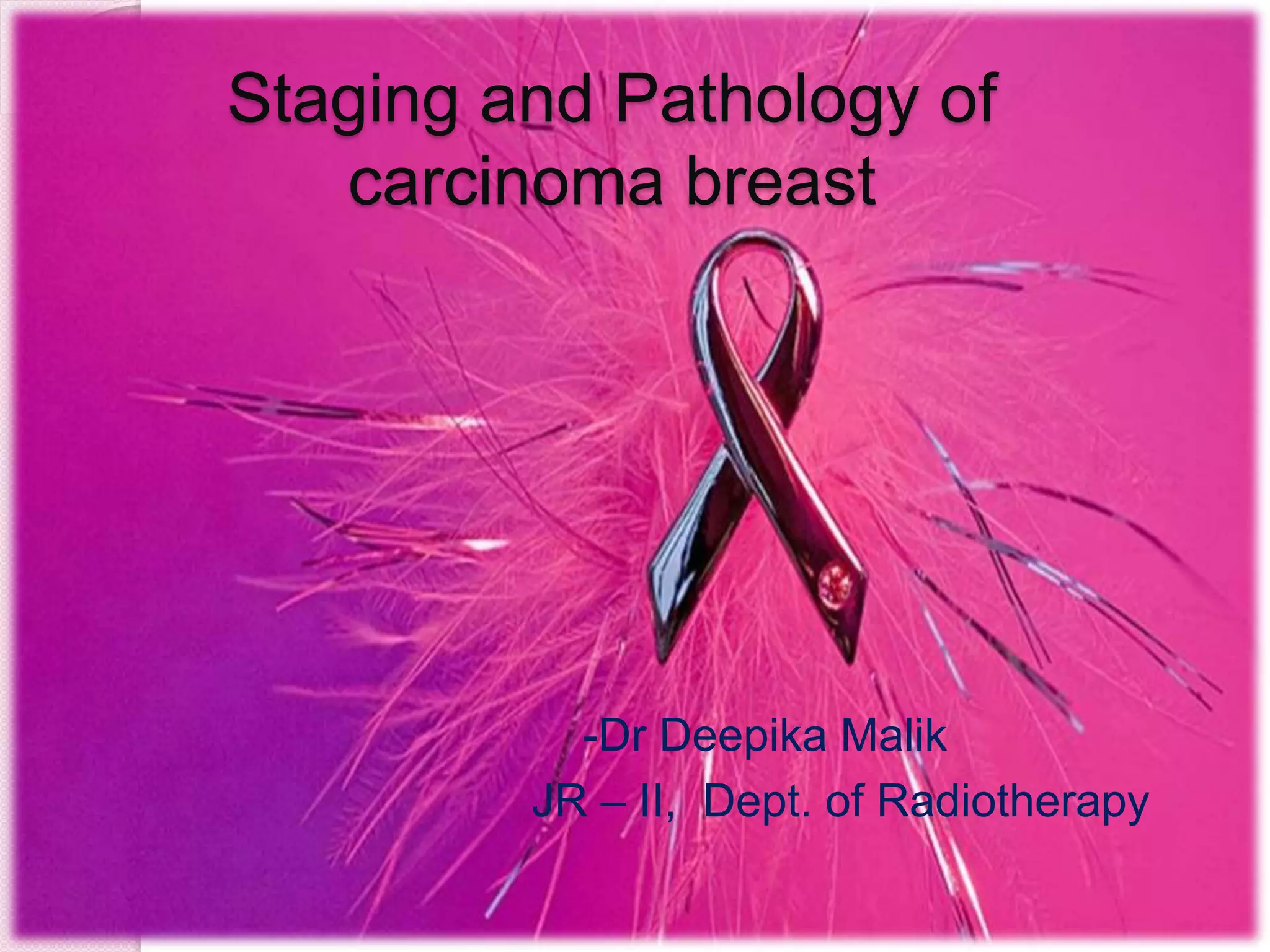 Staging and Pathology of carcinoma breast

-Dr Deepika Malik
JR – II, Dept. of Radiotherapy